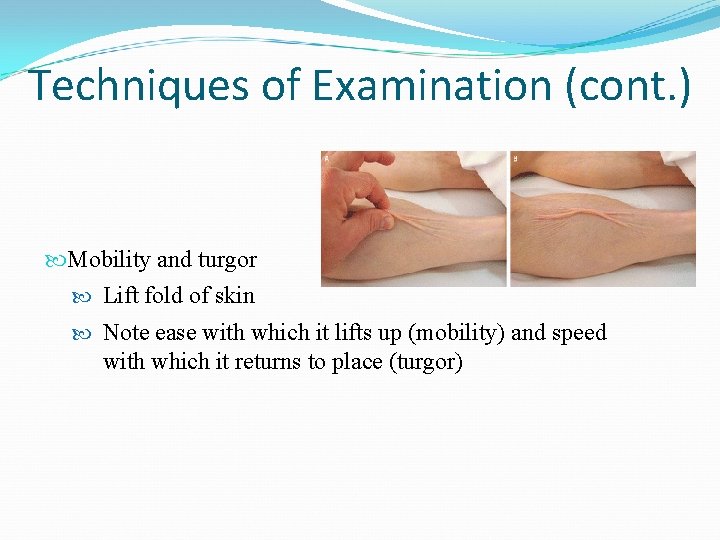 Techniques of Examination (cont.)

Mobility and turgor

Lift fold of skin

Note ease with which it lifts up (mobility) and speed with which it returns to place (turgor)